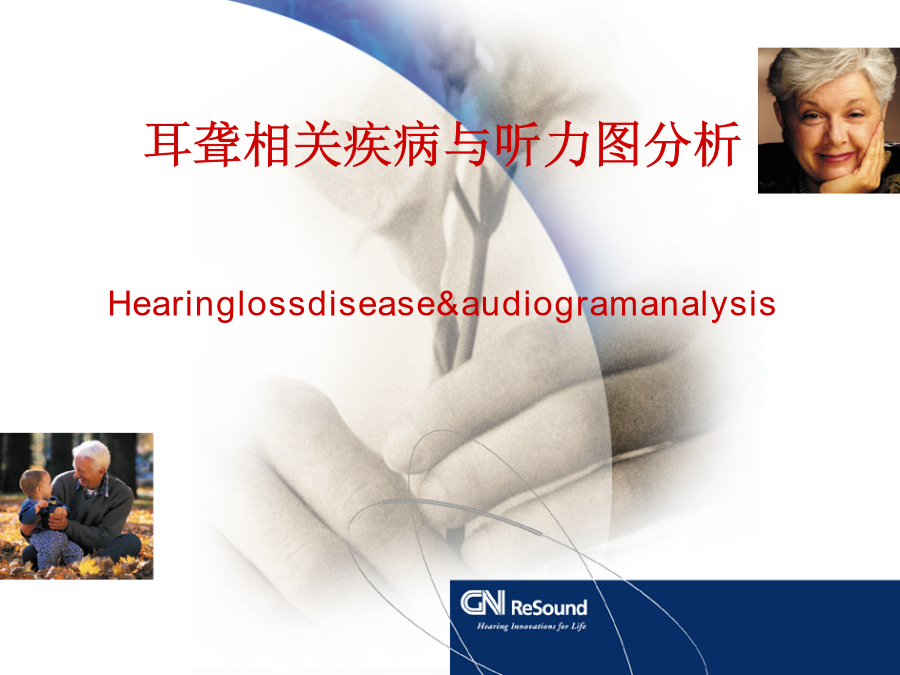 耳聋相关疾病与听力图分析

Hearinglossdisease&audiogramanalysis

GN ReSound
Hearing Innovations for Life